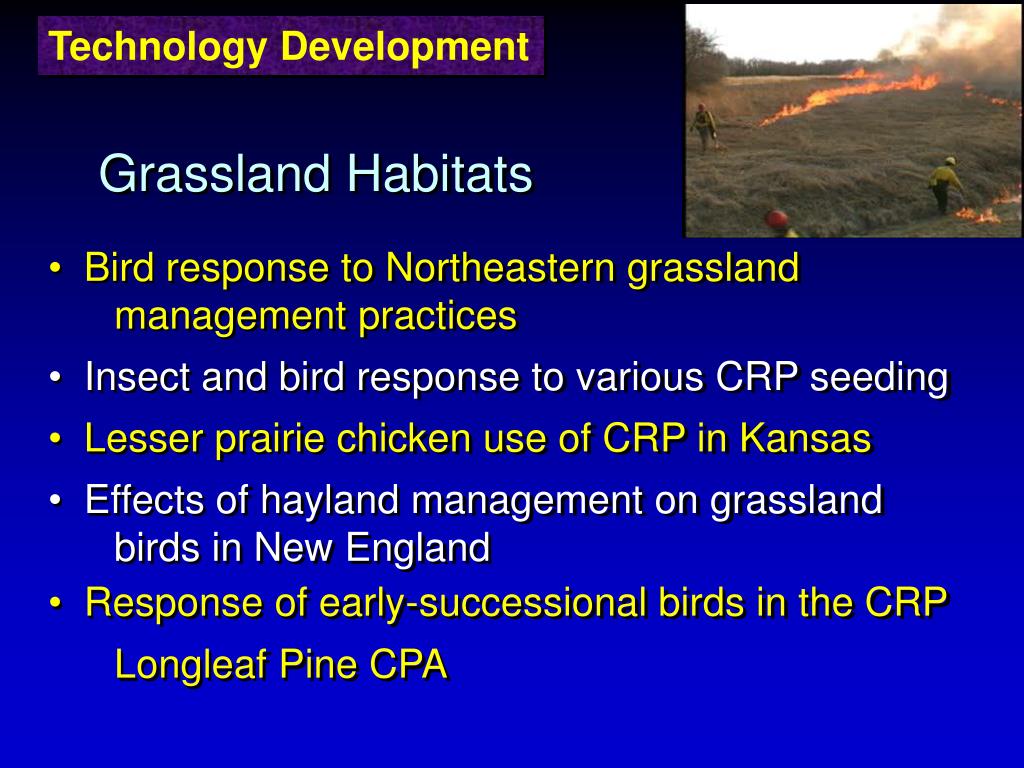 Technology Development

Grassland Habitats

• Bird response to Northeastern grassland management practices
• Insect and bird response to various CRP seeding
• Lesser prairie chicken use of CRP in Kansas
• Effects of hayland management on grassland birds in New England
• Response of early-successional birds in the CRP Longleaf Pine CPA